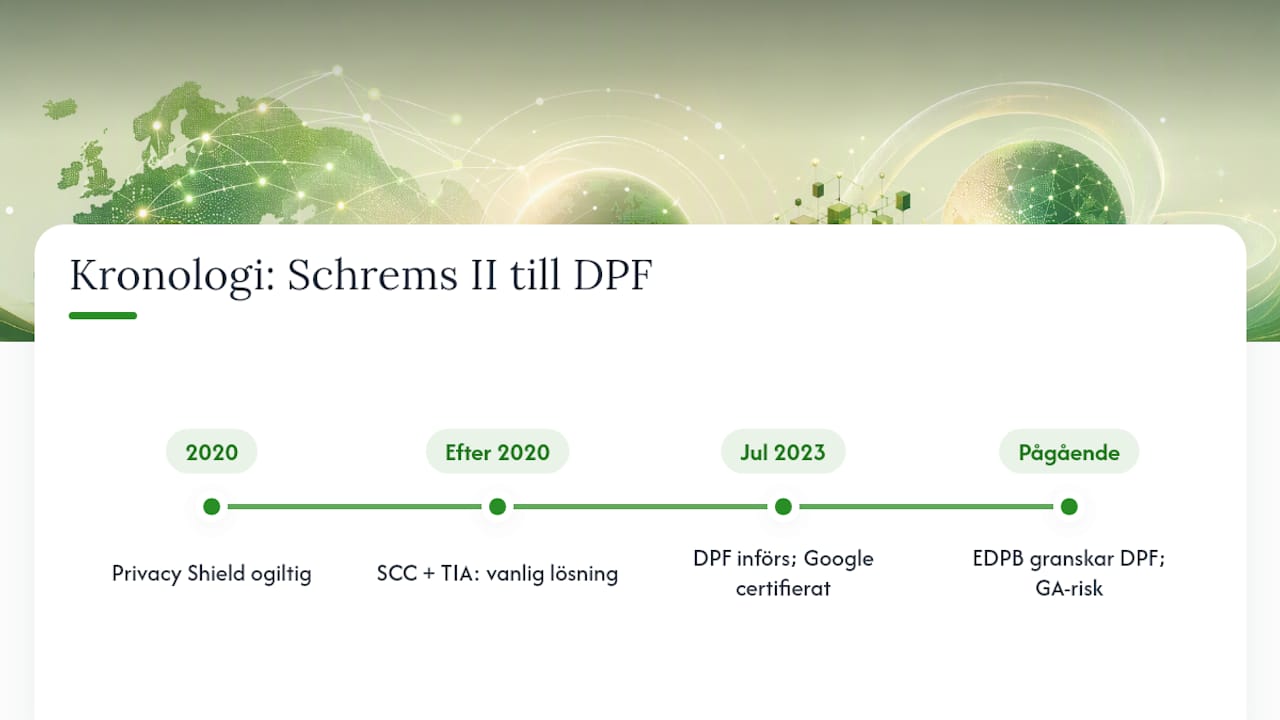 Kronologi: Schrems II till DPF

2020

Privacy Shield ogiltig

Efter 2020

SCC + TIA: vanlig lösning

Jul 2023

DPF införs; Google certifierat

Pågående

EDPB granskar DPF; GA-risk